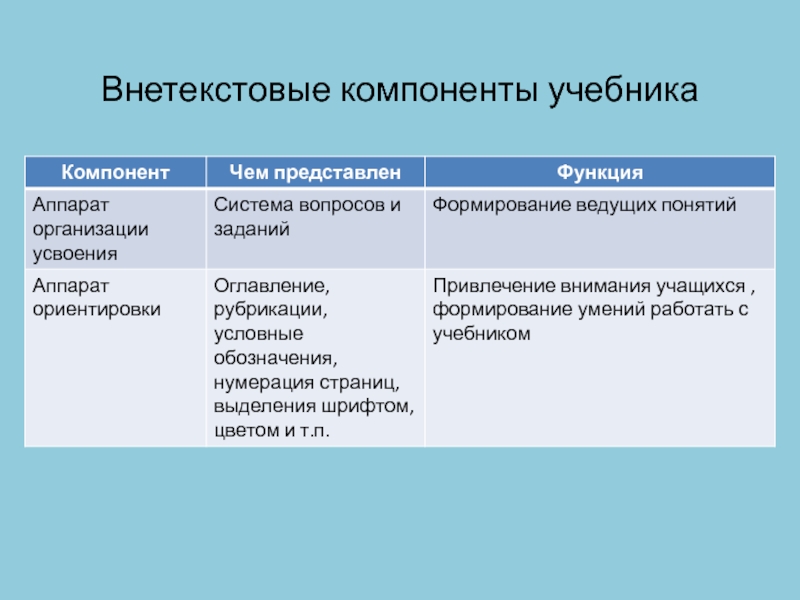 Внетекстовые компоненты учебника

| Компонент | Чем представлен | Функция |
|---|---|---|
| Аппарат организации усвоения | Система вопросов и заданий | Формирование ведущих понятий |
| Аппарат ориентировки | Оглавление, рубрикации, условные обозначения, нумерация страниц, выделения шрифтом, цветом и т.п. | Привлечение внимания учащихся , формирование умений работать с учебником |